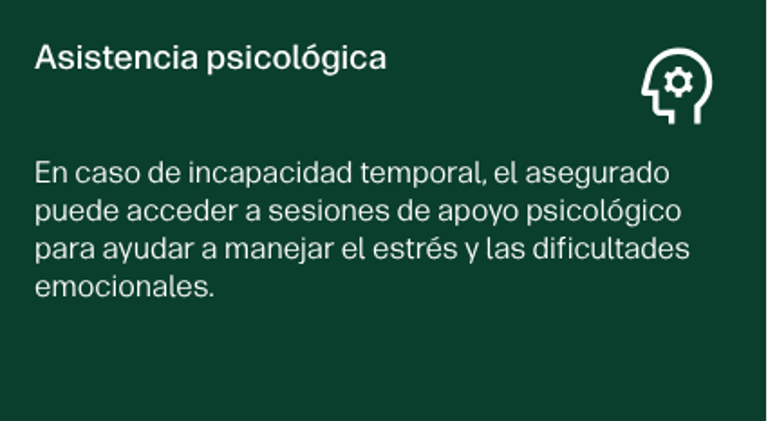 Asistencia psicológica

En caso de incapacidad temporal, el asegurado puede acceder a sesiones de apoyo psicológico para ayudar a manejar el estrés y las dificultades emocionales.